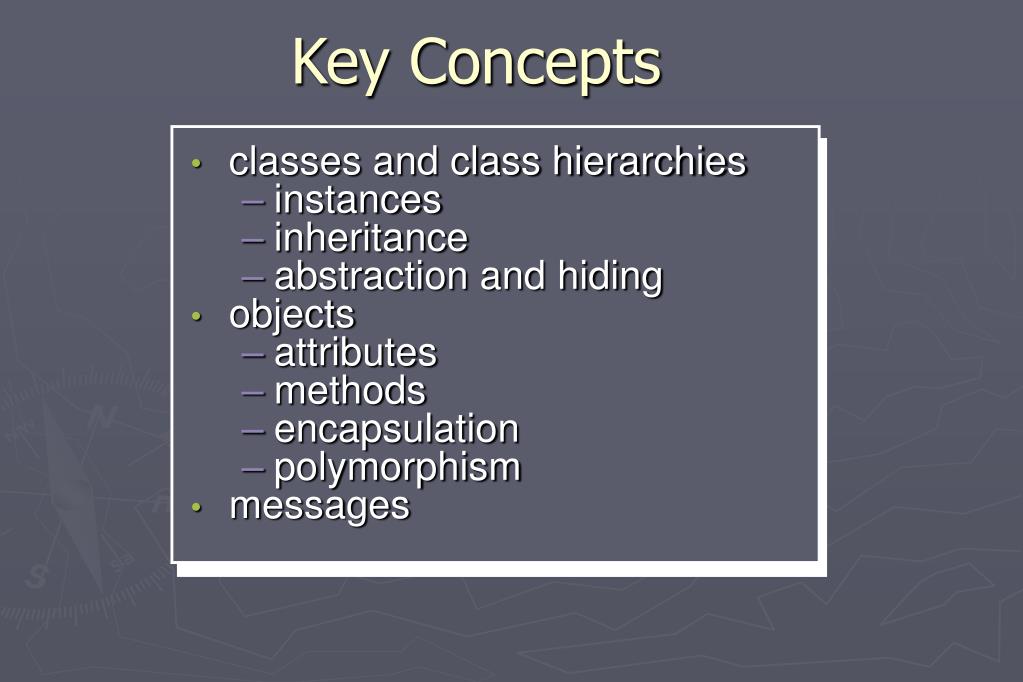 Key Concepts

• classes and class hierarchies
– instances
– inheritance
– abstraction and hiding
• objects
– attributes
– methods
– encapsulation
– polymorphism
• messages